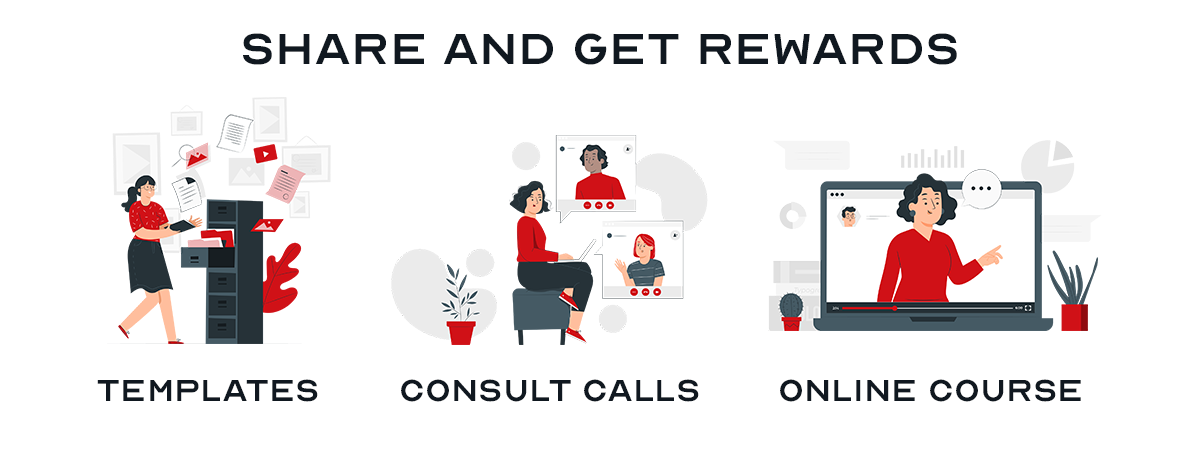 SHARE AND GET REWARDS

TEMPLATES

CONSULT CALLS

ONLINE COURSE